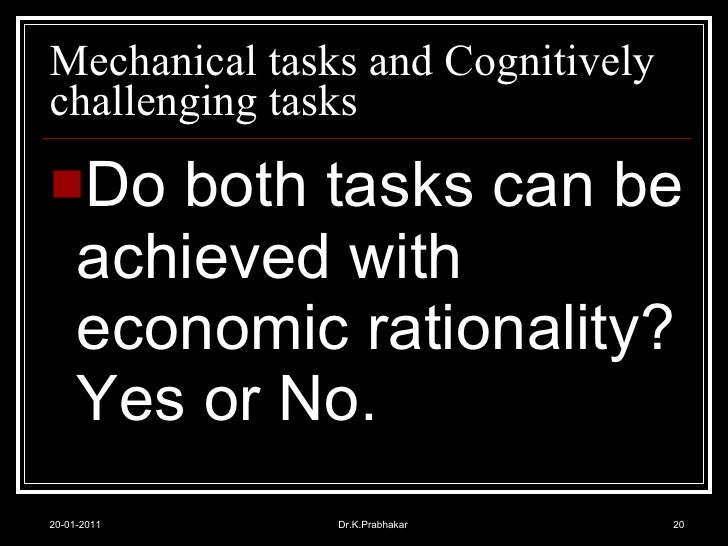 Mechanical tasks and Cognitively challenging tasks

Do both tasks can be achieved with economic rationality? Yes or No.

20-01-2011 Dr.K.Prabhakar 20